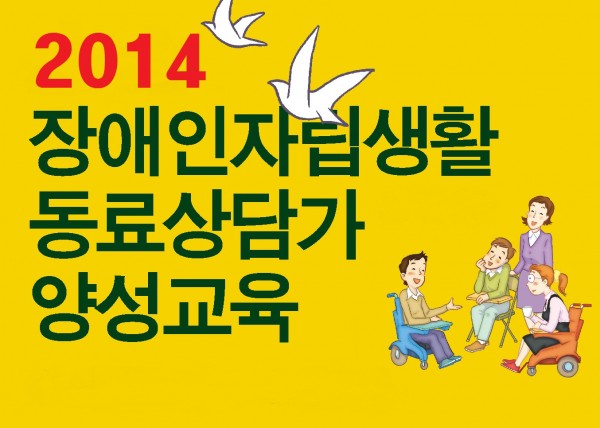 2014
장애인자립생활
동료상담가
양성교육